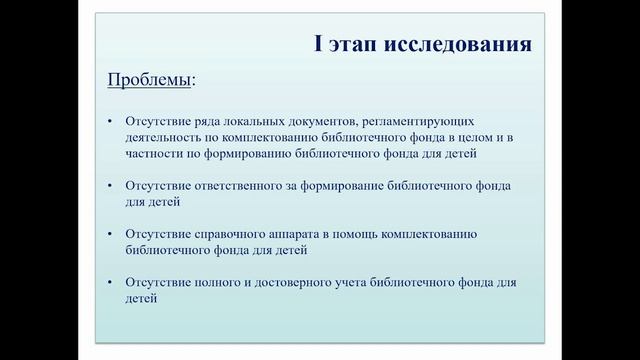 I этап исследования

Проблемы:

• Отсутствие ряда локальных документов, регламентирующих деятельность по комплектованию библиотечного фонда в целом и в частности по формированию библиотечного фонда для детей

• Отсутствие ответственного за формирование библиотечного фонда для детей

• Отсутствие справочного аппарата в помощь комплектованию библиотечного фонда для детей

• Отсутствие полного и достоверного учета библиотечного фонда для детей